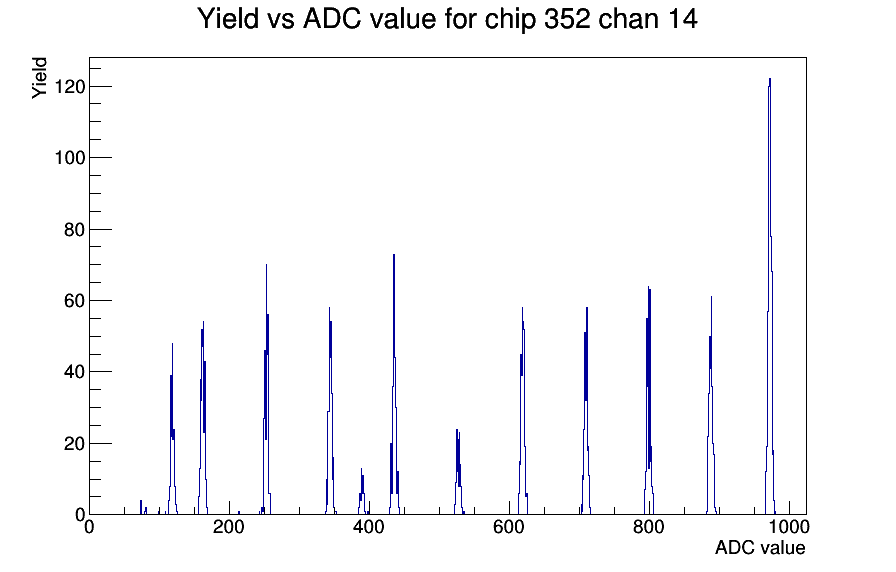 Yield vs ADC value for chip 352 chan 14

Yield

120
100
80
60
40
20
0

0
200
400
600
800
1000

ADC value